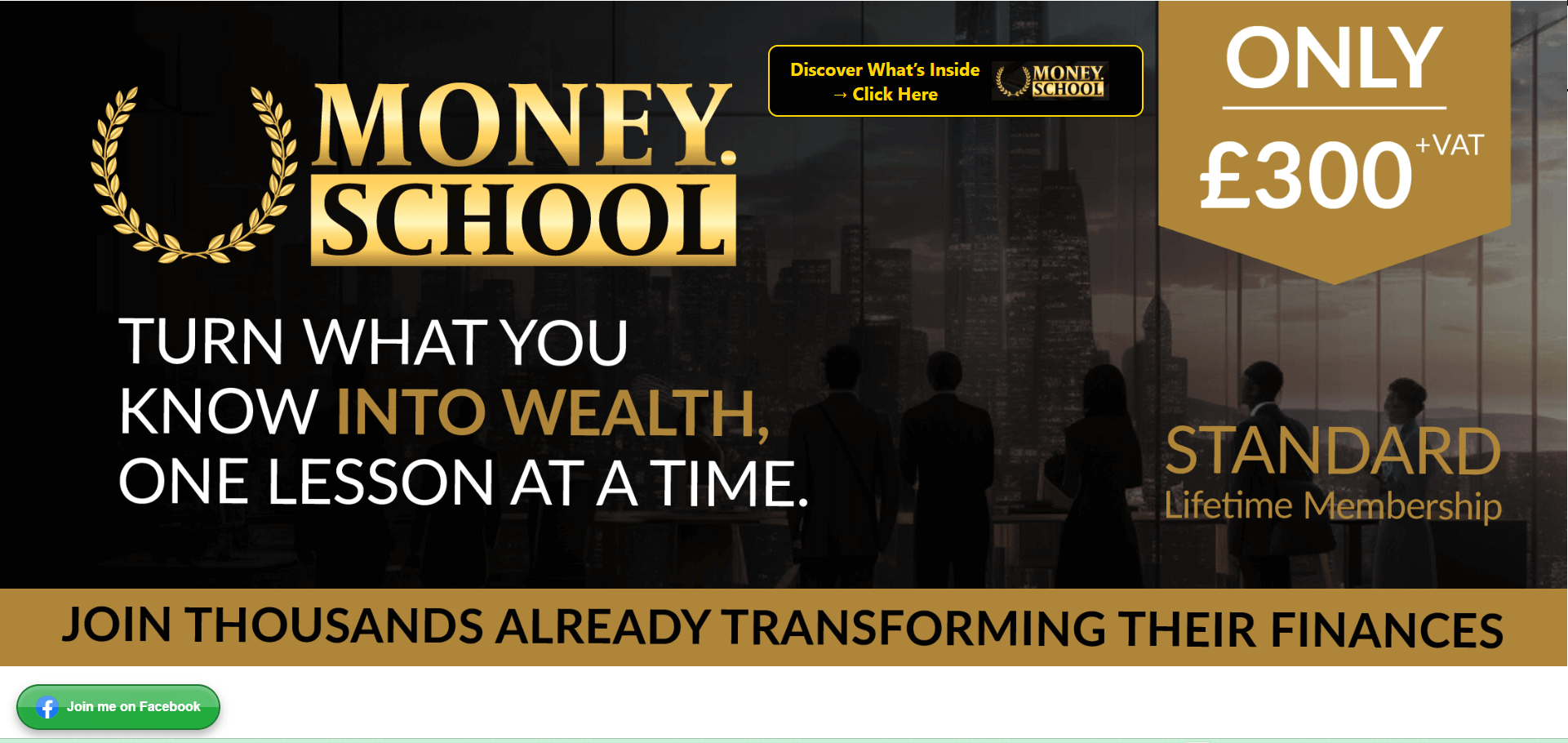 MONEY.
SCHOOL

Discover What's Inside
→ Click Here

MONEY.
SCHOOL

ONLY
£300 +VAT

TURN WHAT YOU KNOW INTO WEALTH, ONE LESSON AT A TIME.

STANDARD
Lifetime Membership

JOIN THOUSANDS ALREADY TRANSFORMING THEIR FINANCES

Join me on Facebook